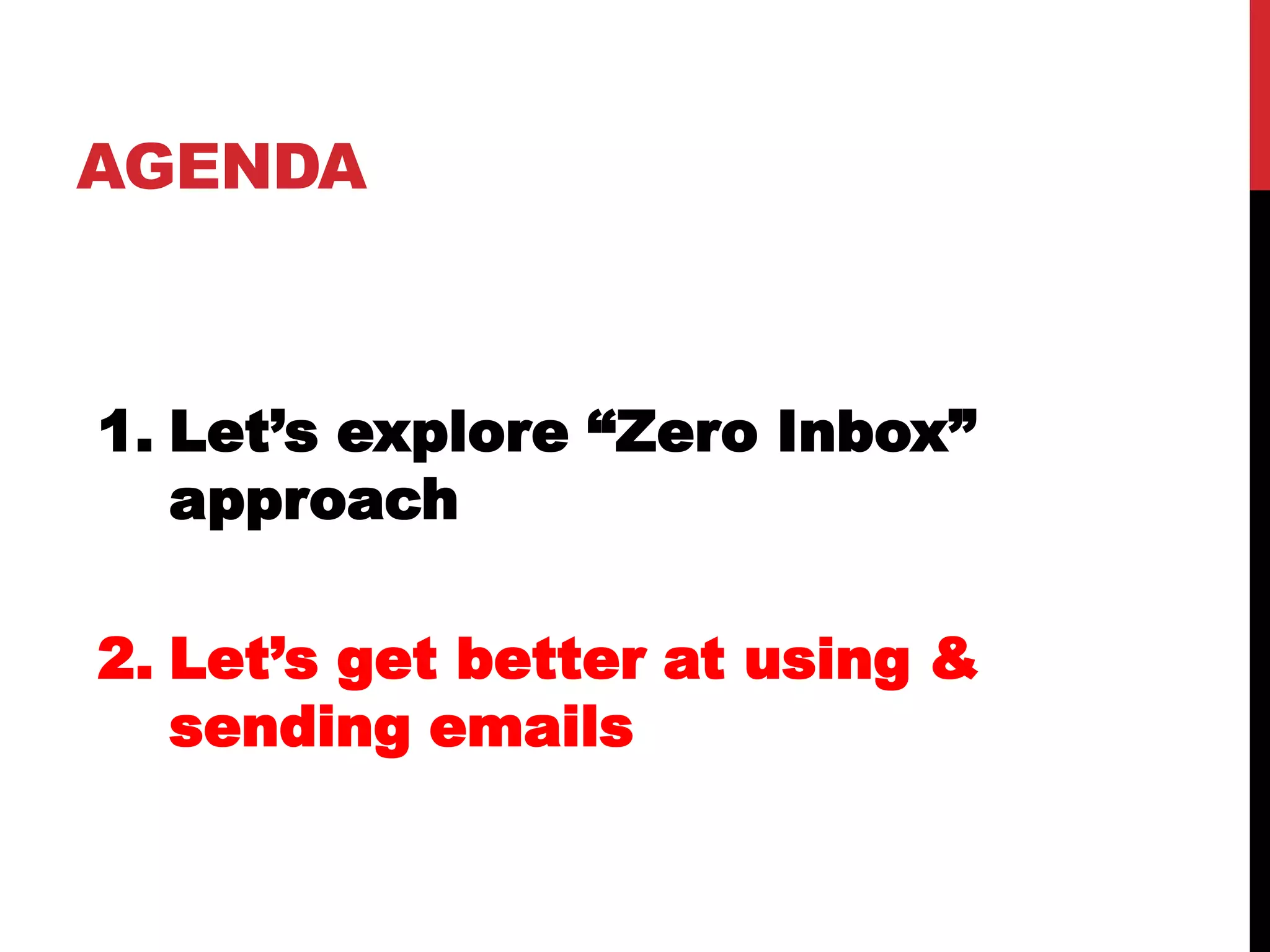 AGENDA

1. Let’s explore “Zero Inbox” approach

2. Let’s get better at using & sending emails